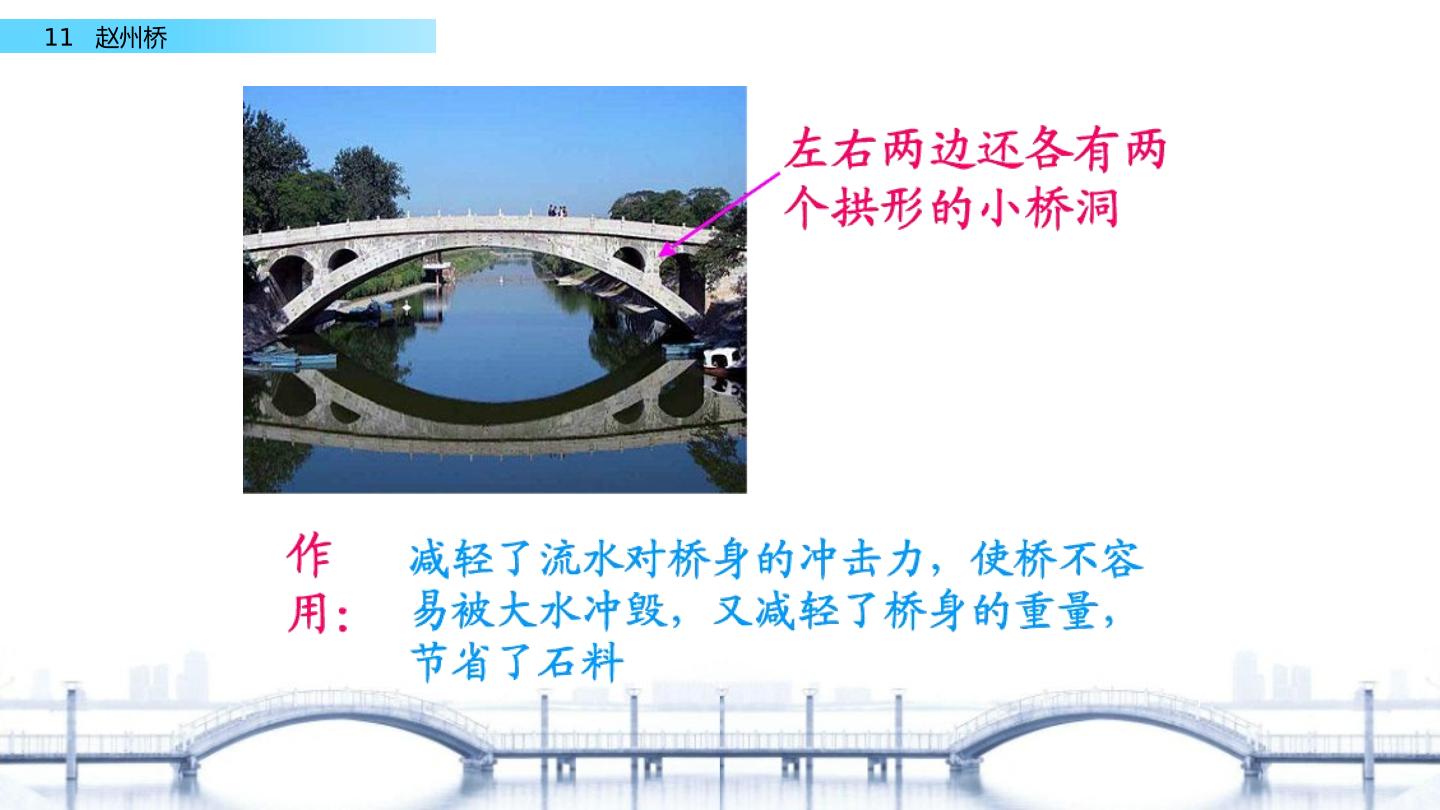 11 赵州桥

左右两边还各有两个拱形的小桥洞

作用:

减轻了流水对桥身的冲击力，使桥不容易被大水冲毁，又减轻了桥身的重量，节省了石料